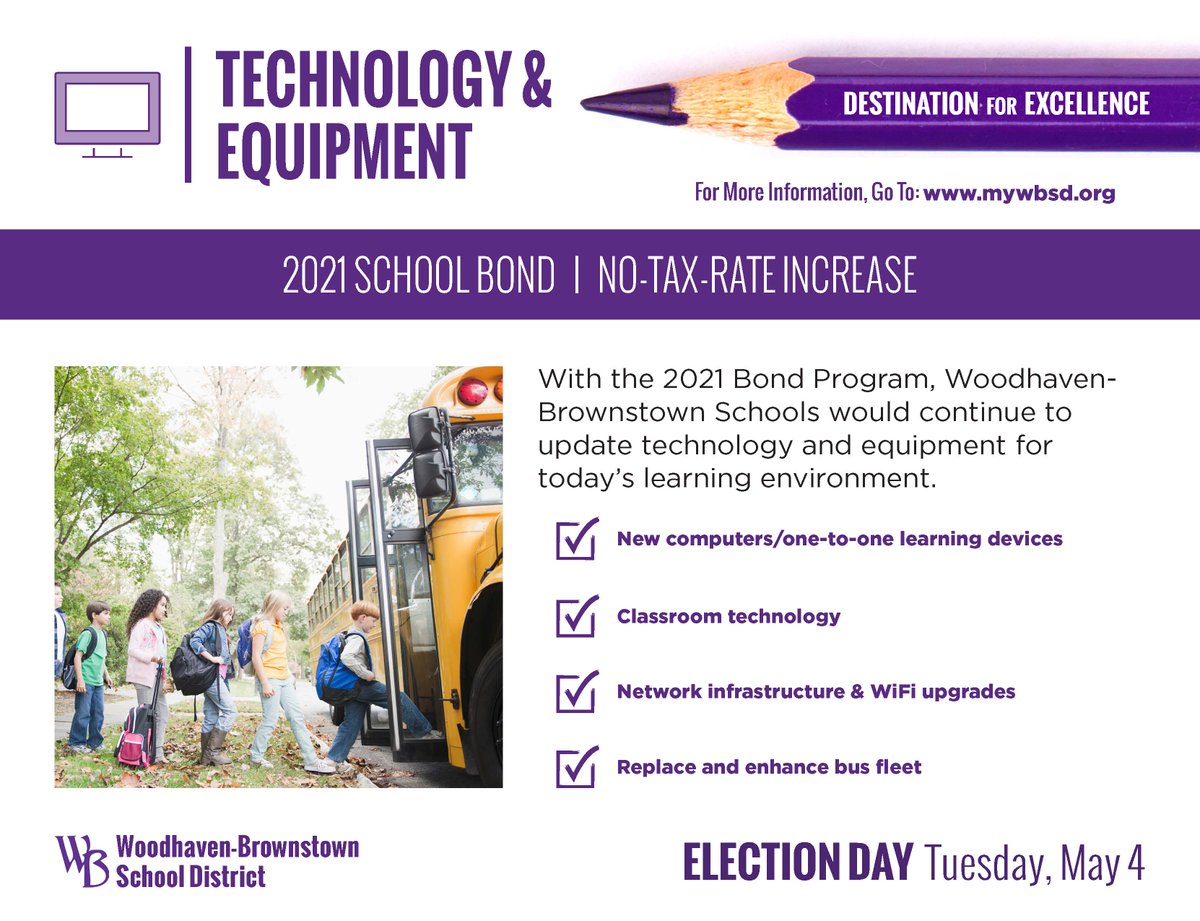 TECHNOLOGY & EQUIPMENT

DESTINATION FOR EXCELLENCE

For More Information, Go To: www.mywbsd.org

2021 SCHOOL BOND | NO-TAX-RATE INCREASE

With the 2021 Bond Program, Woodhaven-Brownstown Schools would continue to update technology and equipment for today's learning environment.

New computers/one-to-one learning devices

Classroom technology

Network infrastructure & WiFi upgrades

Replace and enhance bus fleet

WB Woodhaven-Brownstown School District

ELECTION DAY Tuesday, May 4